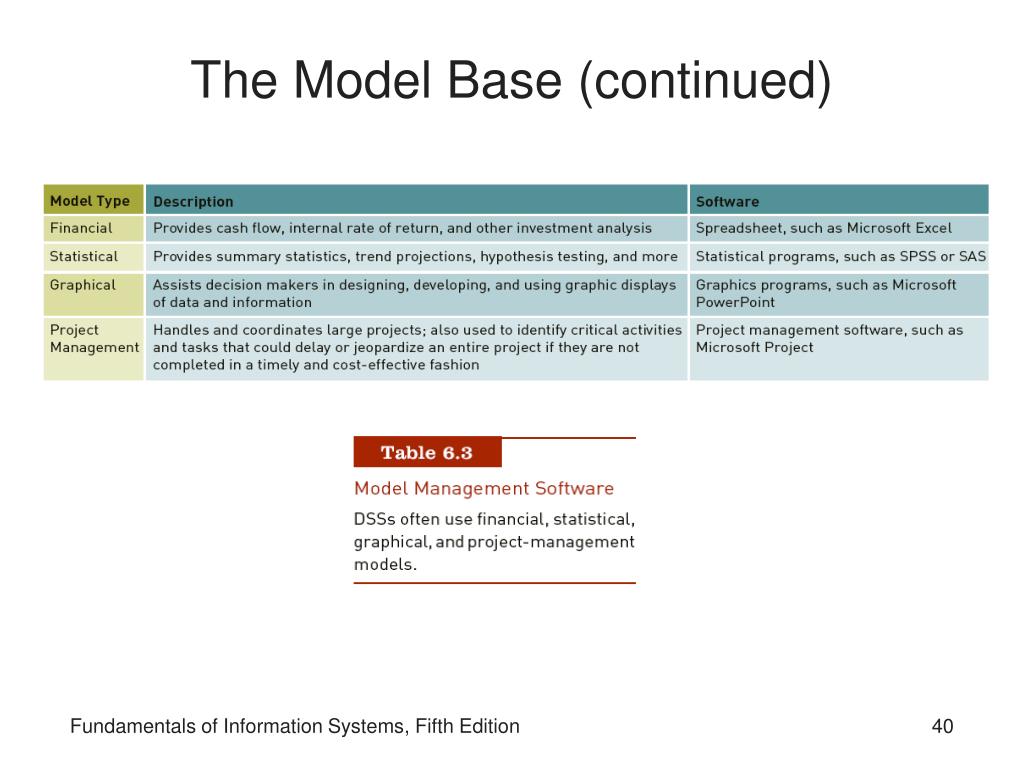 The Model Base (continued)

| Model Type | Description | Software |
|---|---|---|
| Financial | Provides cash flow, internal rate of return, and other investment analysis | Spreadsheet, such as Microsoft Excel |
| Statistical | Provides summary statistics, trend projections, hypothesis testing, and more | Statistical programs, such as SPSS or SAS |
| Graphical | Assists decision makers in designing, developing, and using graphic displays of data and information | Graphics programs, such as Microsoft PowerPoint |
| Project Management | Handles and coordinates large projects; also used to identify critical activities and tasks that could delay or jeopardize an entire project if they are not completed in a timely and cost-effective fashion | Project management software, such as Microsoft Project |

Table 6.3

Model Management Software

DSSs often use financial, statistical, graphical, and project-management models.

Fundamentals of Information Systems, Fifth Edition

40